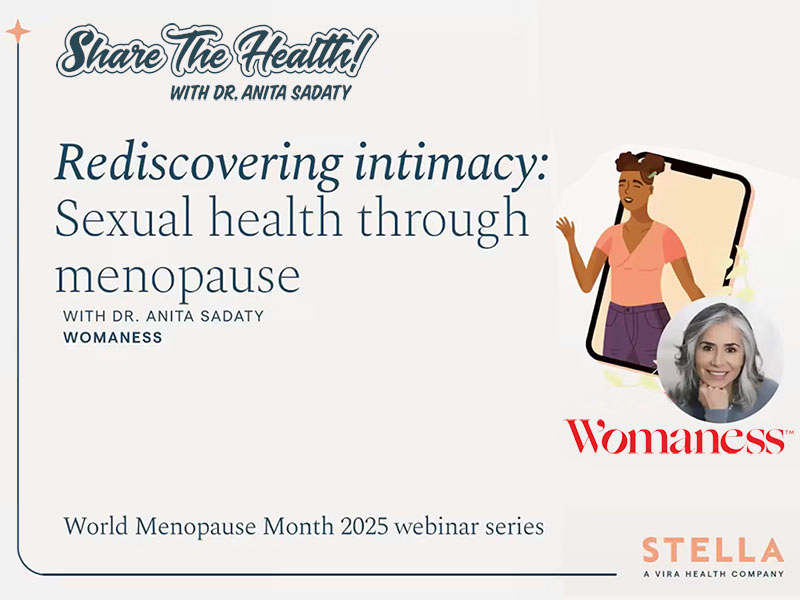 Share The Health!
WITH DR. ANITA SADATY

Rediscovering intimacy: Sexual health through menopause
WITH DR. ANITA SADATY
WOMANESS

Womaness™

World Menopause Month 2025 webinar series

STELLA
A VIRA HEALTH COMPANY